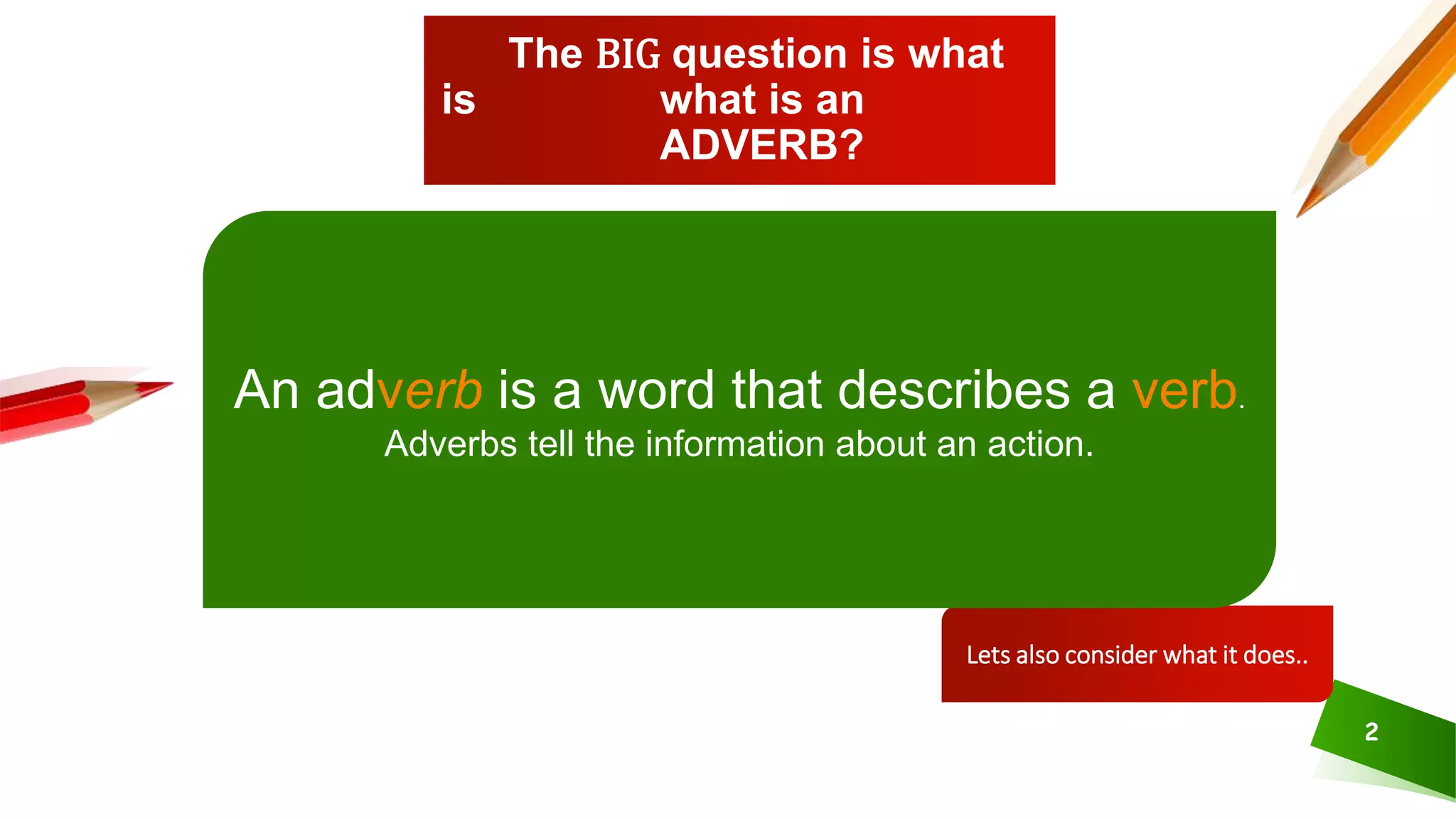 The BIG question is what is what is an ADVERB?

An adverb is a word that describes a verb.
Adverbs tell the information about an action.

Lets also consider what it does..

2